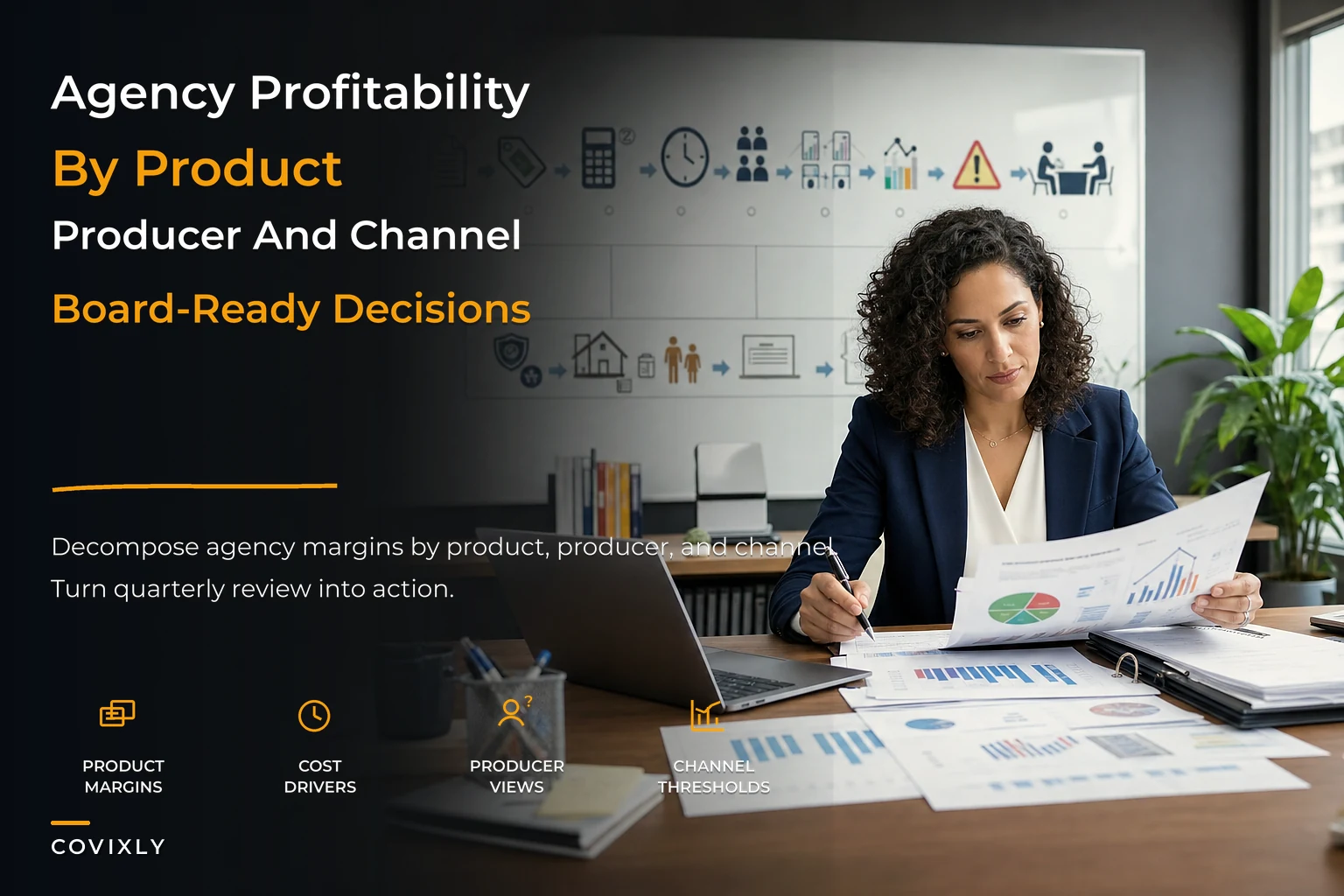 Agency Profitability

By Product

Producer And Channel

Board-Ready Decisions

Decompose agency margins by product, producer, and channel.

Turn quarterly review into action.

PRODUCT MARGINS

COST DRIVERS

PRODUCER VIEWS

CHANNEL THRESHOLDS

COVIXLY